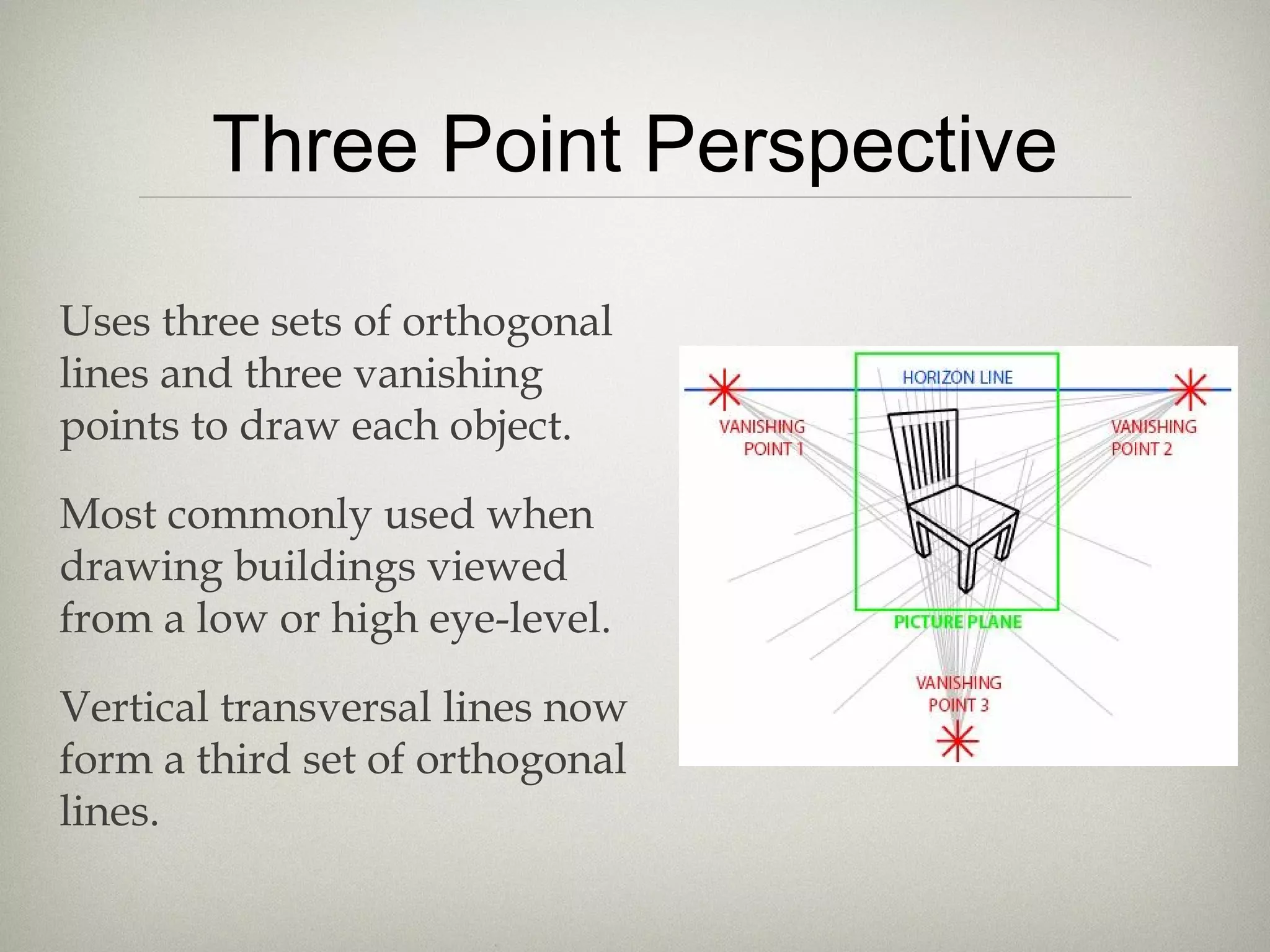 Three Point Perspective

Uses three sets of orthogonal lines and three vanishing points to draw each object.

Most commonly used when drawing buildings viewed from a low or high eye-level.

Vertical transversal lines now form a third set of orthogonal lines.

HORIZON LINE

VANISHING POINT 1

VANISHING POINT 2

PICTURE PLANE

VANISHING POINT 3